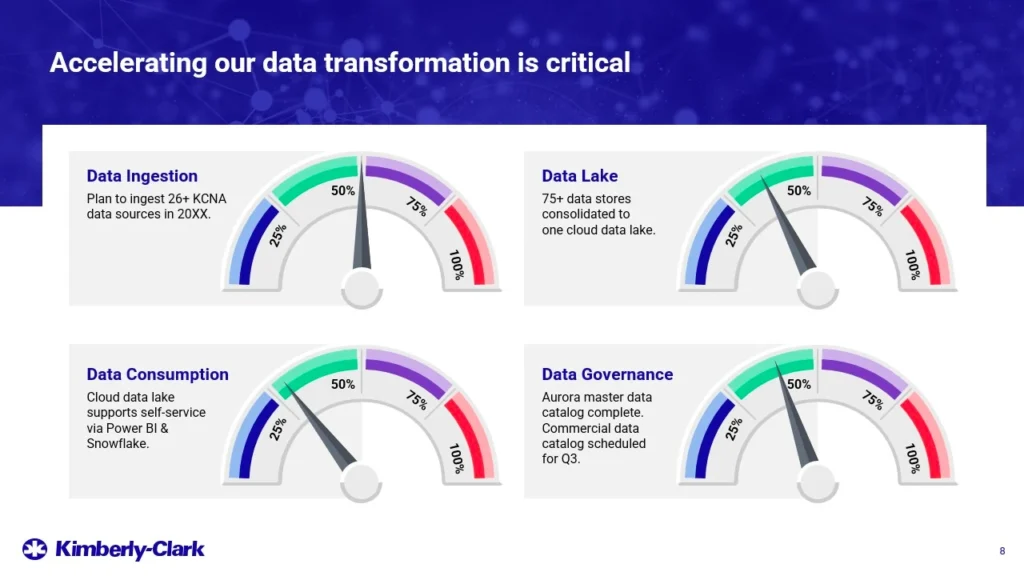 Accelerating our data transformation is critical

Data Ingestion
Plan to ingest 26+ KCNA data sources in 20XX.

25% 50% 75% 100%

Data Lake
75+ data stores consolidated to one cloud data lake.

25% 50% 75% 100%

Data Consumption
Cloud data lake supports self-service via Power BI & Snowflake.

25% 50% 75% 100%

Data Governance
Aurora master data catalog complete. Commercial data catalog scheduled for Q3.

25% 50% 75% 100%

Kimberly-Clark

8